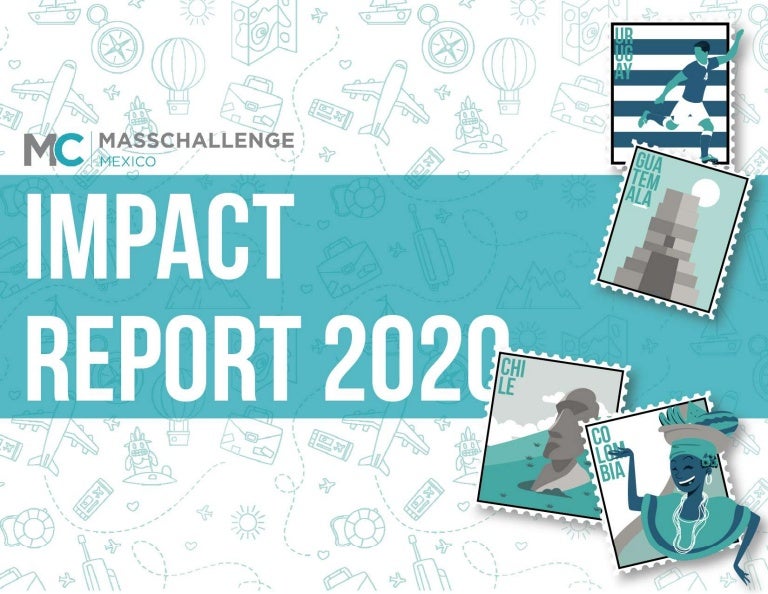 MC MASSCHALLENGE MEXICO

IMPACT REPORT 2020

URUGUAY

GUATEMALA

CHILE

COLOMBIA